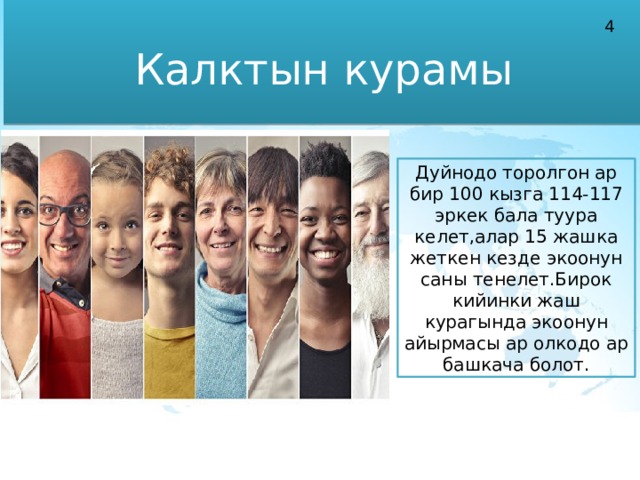 4

Калктын курамы

Дуйнодо торолгон ар бир 100 кызга 114-117 эркек бала туура келет,алар 15 жашка жеткен кезде экоонун саны тенелет.Бирок кийинки жаш курагында экоонун айырмасы ар олкодо ар башкача болот.